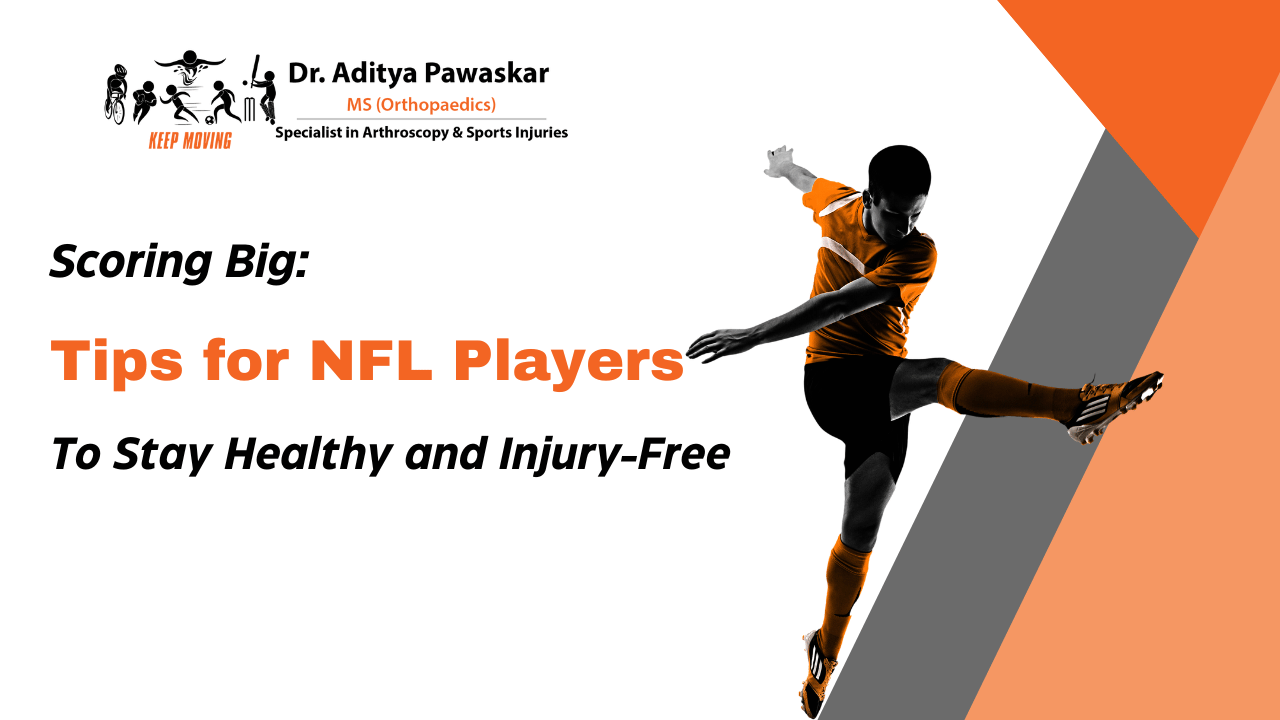 KEEP MOVING

Dr. Aditya Pawaskar
MS (Orthopaedics)
Specialist in Arthroscopy & Sports Injuries

Scoring Big:

Tips for NFL Players

To Stay Healthy and Injury-Free